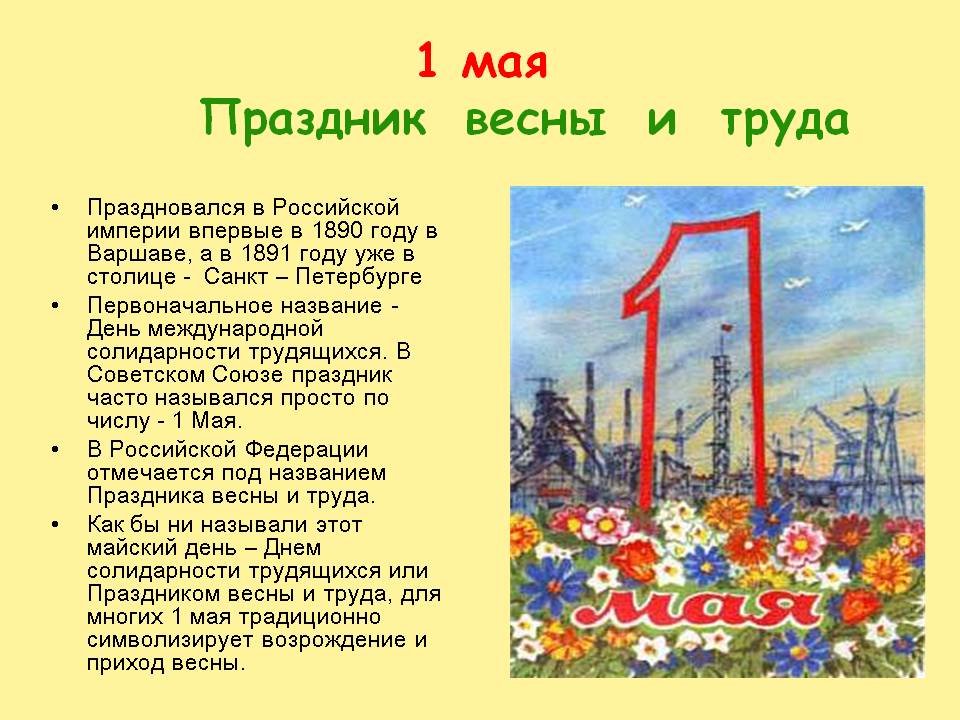 1 мая
Праздник весны и труда

• Праздновался в Российской империи впервые в 1890 году в Варшаве, а в 1891 году уже в столице - Санкт – Петербурге
• Первоначальное название - День международной солидарности трудящихся. В Советском Союзе праздник часто назывался просто по числу - 1 Мая.
• В Российской Федерации отмечается под названием Праздника весны и труда.
• Как бы ни называли этот майский день – Днем солидарности трудящихся или Праздником весны и труда, для многих 1 мая традиционно символизирует возрождение и приход весны.

1
мая